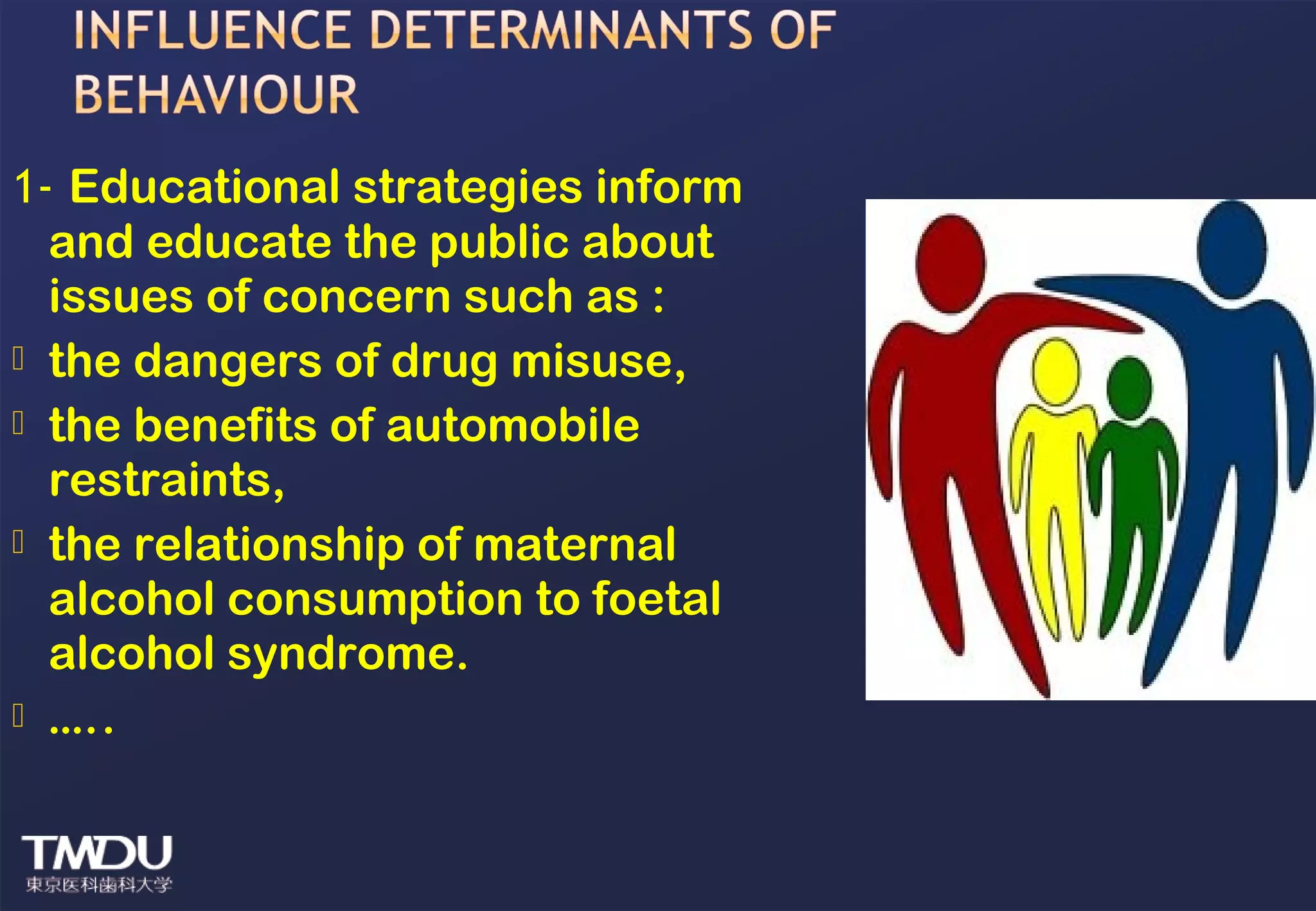 INFLUENCE DETERMINANTS OF BEHAVIOUR

1- Educational strategies inform and educate the public about issues of concern such as :

the dangers of drug misuse,

the benefits of automobile restraints,

the relationship of maternal alcohol consumption to foetal alcohol syndrome.

…..

TMDU
東京医科歯科大学